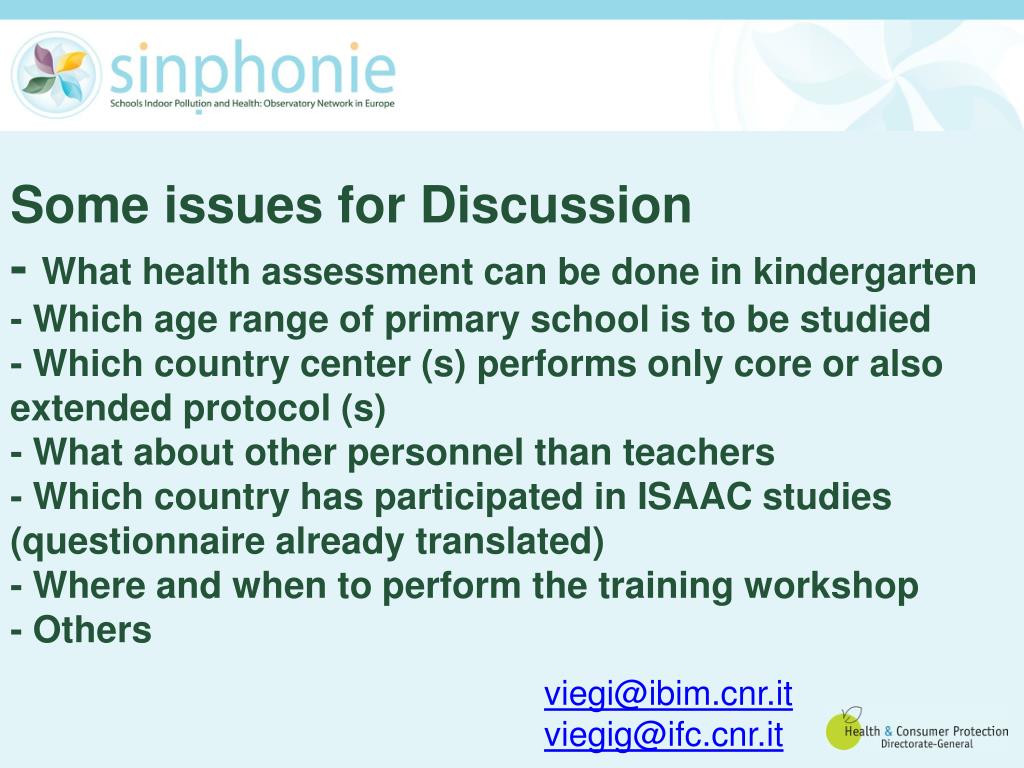 sinphonie
Schools Indoor Pollution and Health: Observatory Network in Europe

Some issues for Discussion
- What health assessment can be done in kindergarten
- Which age range of primary school is to be studied
- Which country center (s) performs only core or also extended protocol (s)
- What about other personnel than teachers
- Which country has participated in ISAAC studies (questionnaire already translated)
- Where and when to perform the training workshop
- Others

viegi@ibim.cnr.it
viegig@ifc.cnr.it

Health & Consumer Protection
Directorate-General